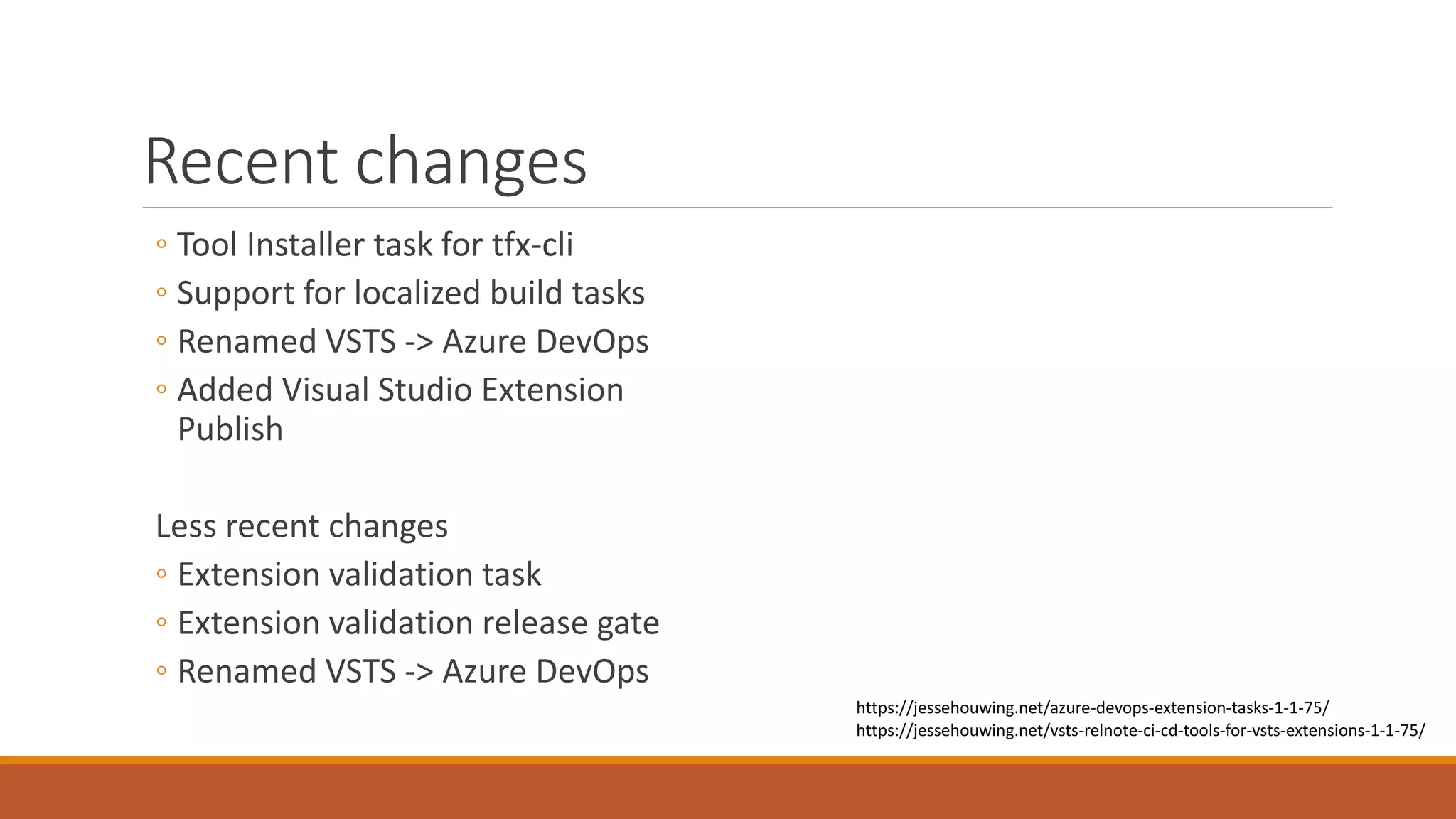 Recent changes

◦ Tool Installer task for tfx-cli
◦ Support for localized build tasks
◦ Renamed VSTS -> Azure DevOps
◦ Added Visual Studio Extension Publish

Less recent changes
◦ Extension validation task
◦ Extension validation release gate
◦ Renamed VSTS -> Azure DevOps

https://jessehouwing.net/azure-devops-extension-tasks-1-1-75/
https://jessehouwing.net/vsts-relnote-ci-cd-tools-for-vsts-extensions-1-1-75/